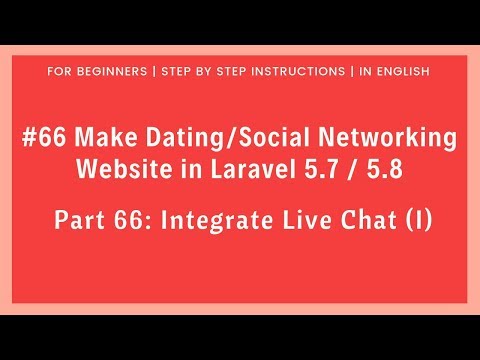 FOR BEGINNERS | STEP BY STEP INSTRUCTIONS | IN ENGLISH

#66 Make Dating/Social Networking Website in Laravel 5.7 / 5.8

Part 66: Integrate Live Chat (I)